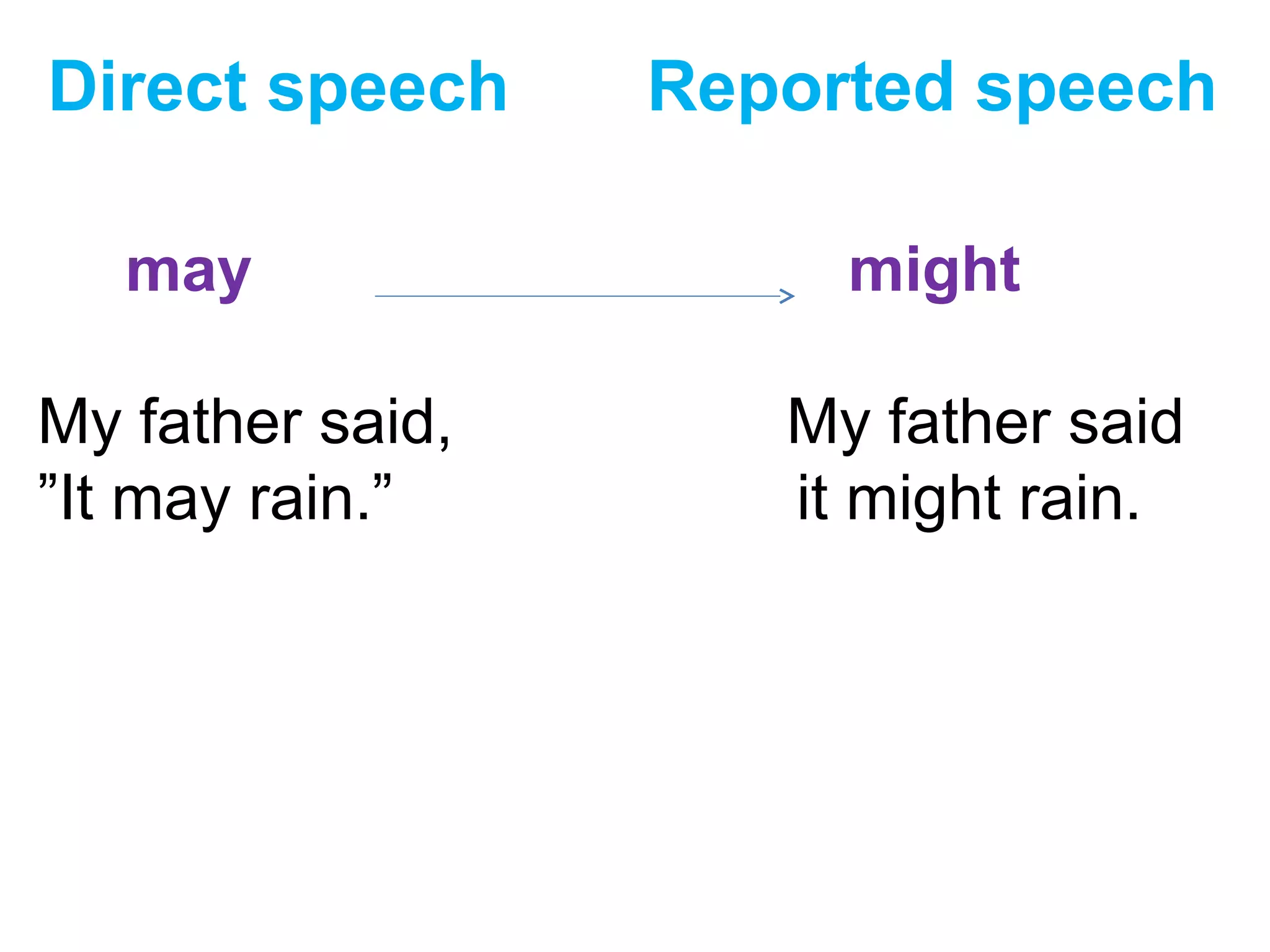 Direct speech

may

My father said, ”It may rain.”

Reported speech

might

My father said it might rain.